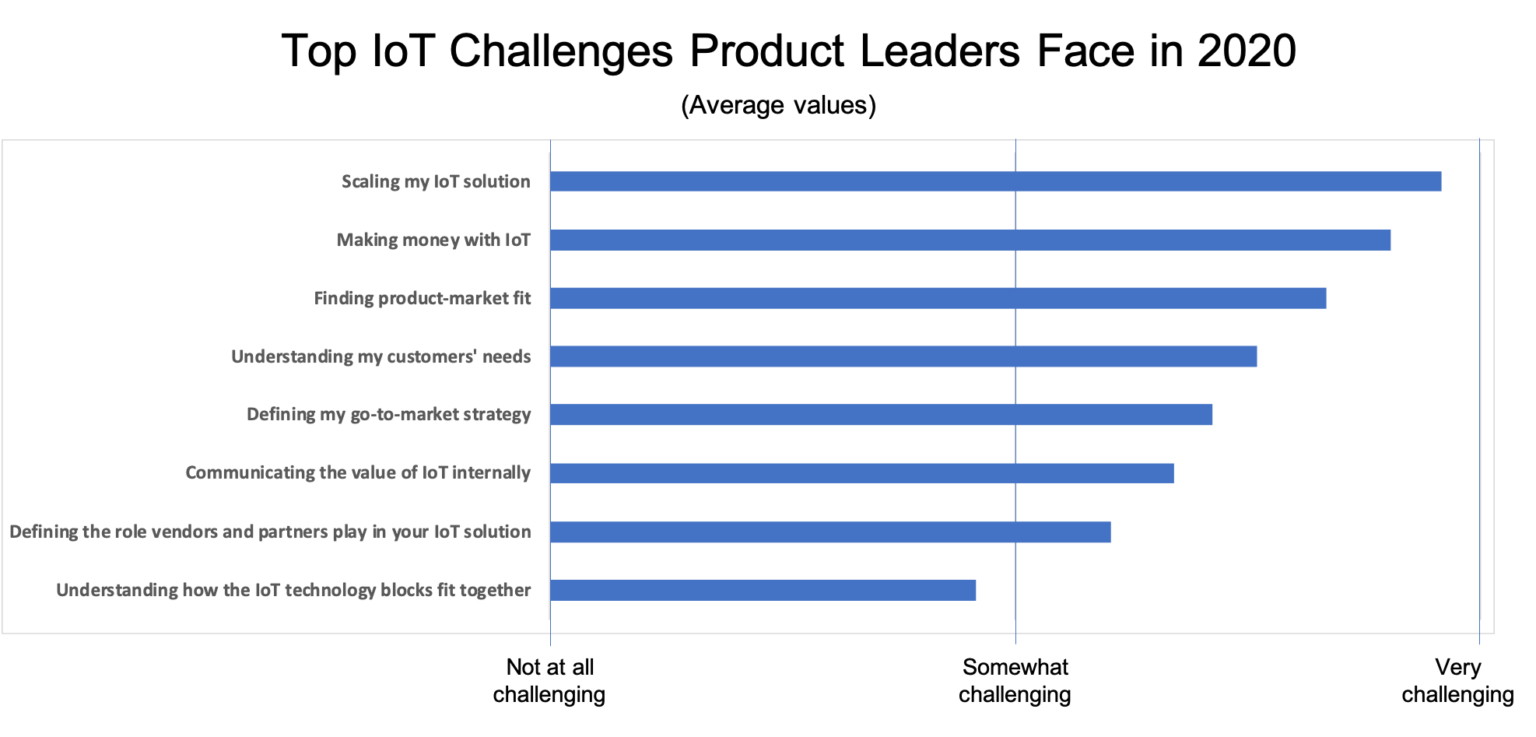 Top IoT Challenges Product Leaders Face in 2020

(Average values)

Scaling my IoT solution

Making money with IoT

Finding product-market fit

Understanding my customers' needs

Defining my go-to-market strategy

Communicating the value of IoT internally

Defining the role vendors and partners play in your IoT solution

Understanding how the IoT technology blocks fit together

Not at all challenging

Somewhat challenging

Very challenging